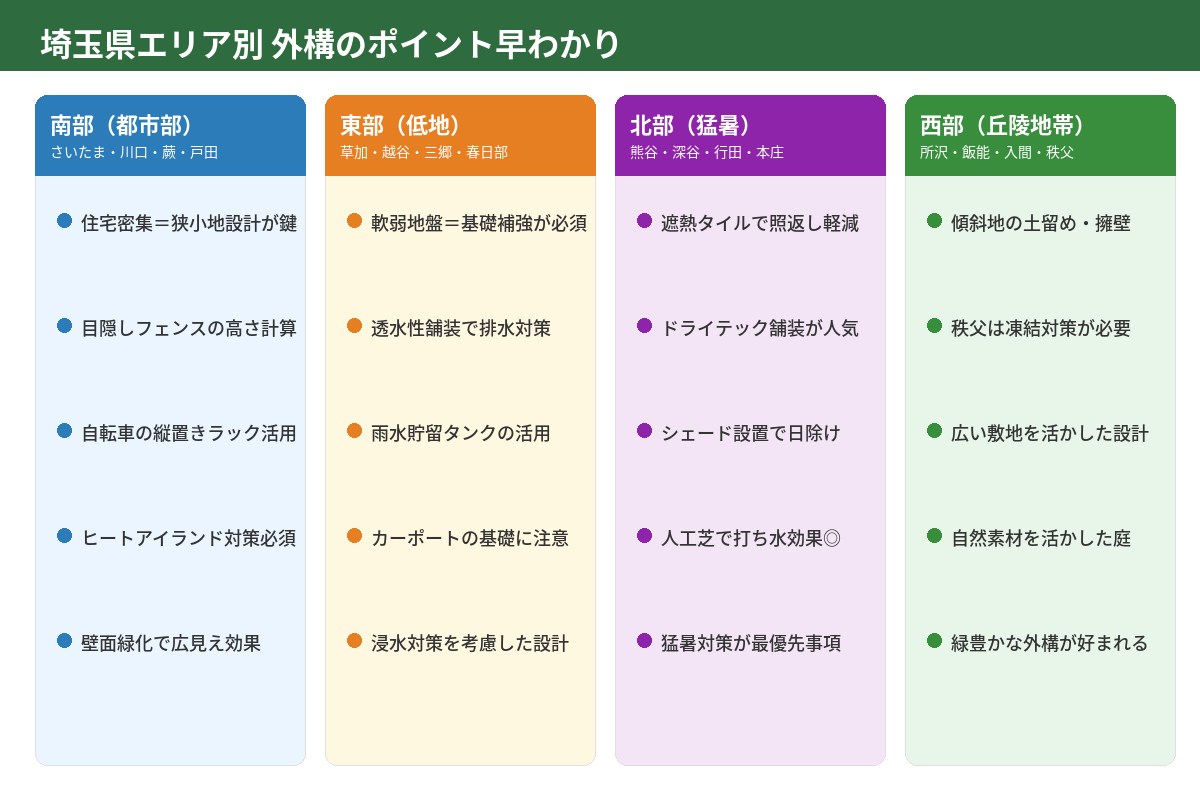 埼玉県エリア別 外構のポイント早わかり

南部（都市部）
さいたま・川口・蕨・戸田

住宅密集＝狭小地設計が鍵

目隠しフェンスの高さ計算

自転車の縦置きラック活用

ヒートアイランド対策必須

壁面緑化で広見え効果

東部（低地）
草加・越谷・三郷・春日部

軟弱地盤＝基礎補強が必須

透水性舗装で排水対策

雨水貯留タンクの活用

カーポートの基礎に注意

浸水対策を考慮した設計

北部（猛暑）
熊谷・深谷・行田・本庄

遮熱タイルで照返し軽減

ドライテック舗装が人気

シェード設置で日除け

人工芝で打ち水効果◎

猛暑対策が最優先事項

西部（丘陵地帯）
所沢・飯能・入間・秩父

傾斜地の土留め・擁壁

秩父は凍結対策が必要

広い敷地を活かした設計

自然素材を活かした庭

緑豊かな外構が好まれる